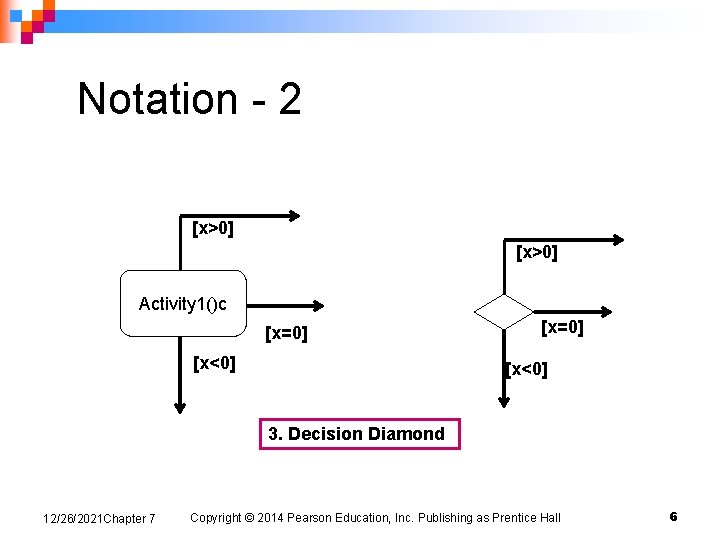 Notation - 2

[x>0]

Activity1()c

[x=0]

[x<0]

[x>0]

[x=0]

[x<0]

3. Decision Diamond

12/26/2021Chapter 7

Copyright © 2014 Pearson Education, Inc. Publishing as Prentice Hall

6